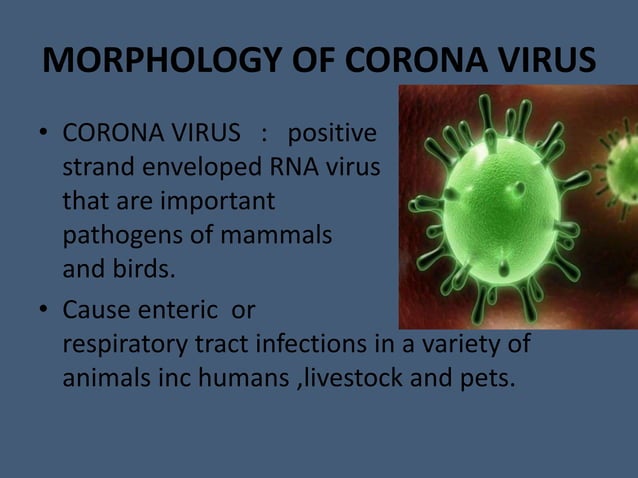 MORPHOLOGY OF CORONA VIRUS

• CORONA VIRUS : positive strand enveloped RNA virus that are important pathogens of mammals and birds.

• Cause enteric or respiratory tract infections in a variety of animals inc humans ,livestock and pets.